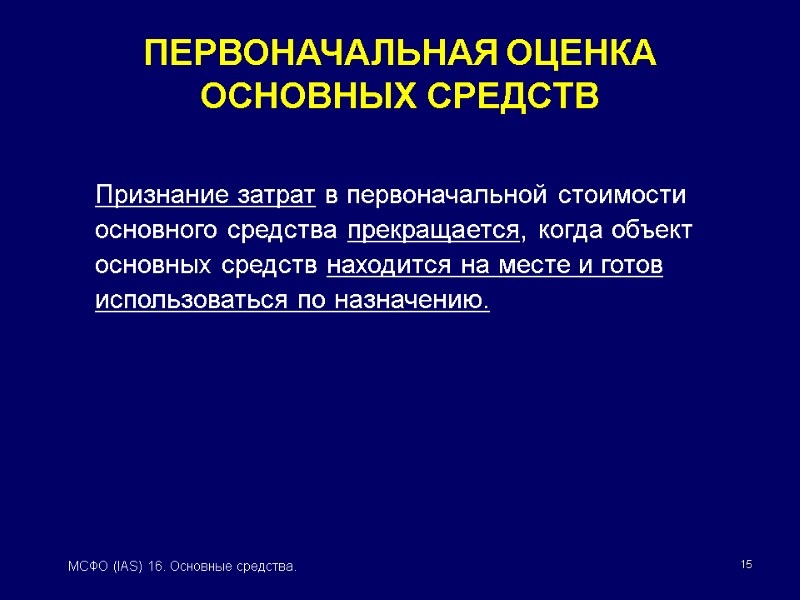 ПЕРВОНАЧАЛЬНАЯ ОЦЕНКА ОСНОВНЫХ СРЕДСТВ

Признание затрат в первоначальной стоимости основного средства прекращается, когда объект основных средств находится на месте и готов использоваться по назначению.

МСФО (IAS) 16. Основные средства.

15